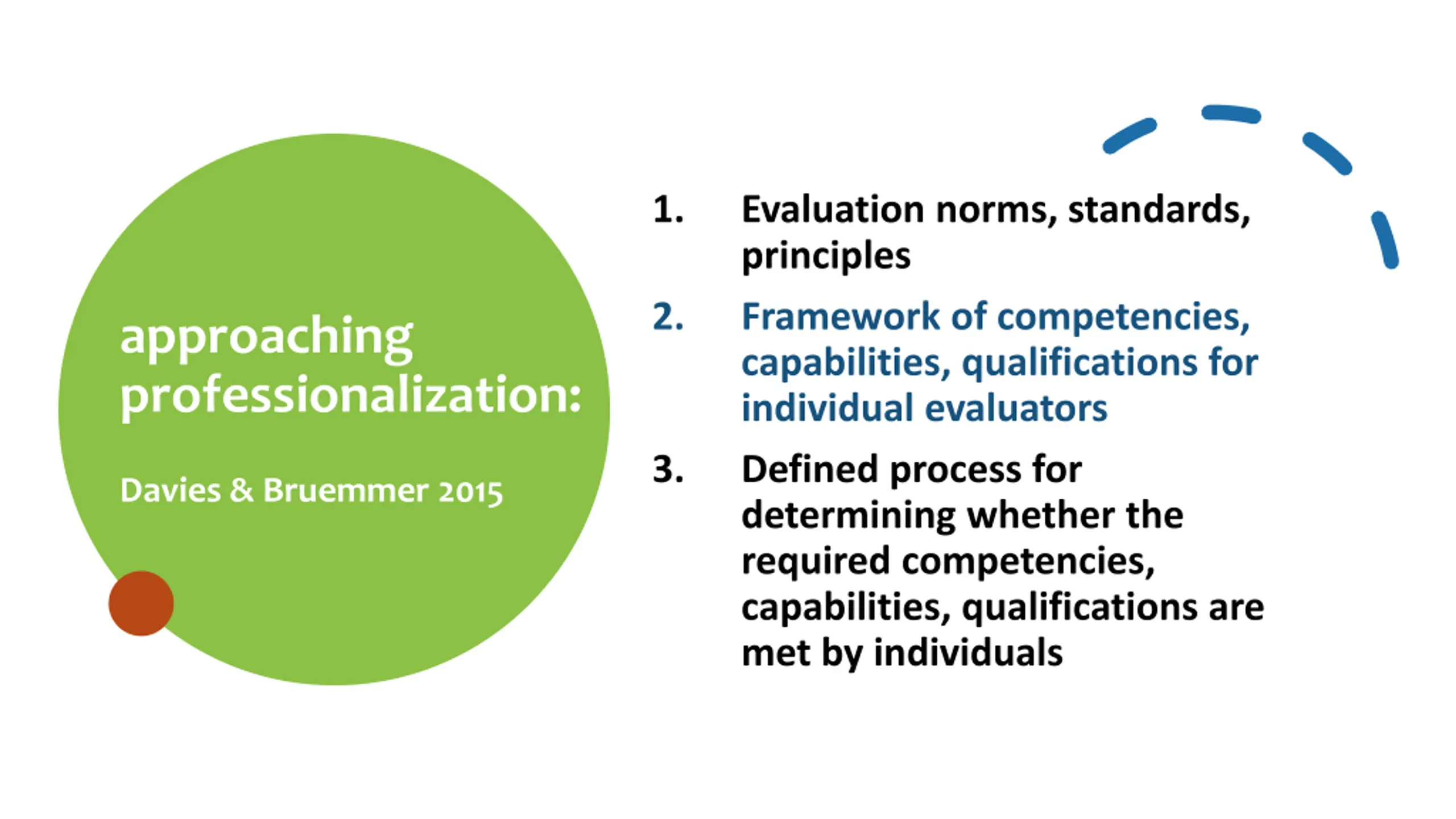 approaching professionalization:

Davies & Bruemmer 2015

1. Evaluation norms, standards, principles

2. Framework of competencies, capabilities, qualifications for individual evaluators

3. Defined process for determining whether the required competencies, capabilities, qualifications are met by individuals